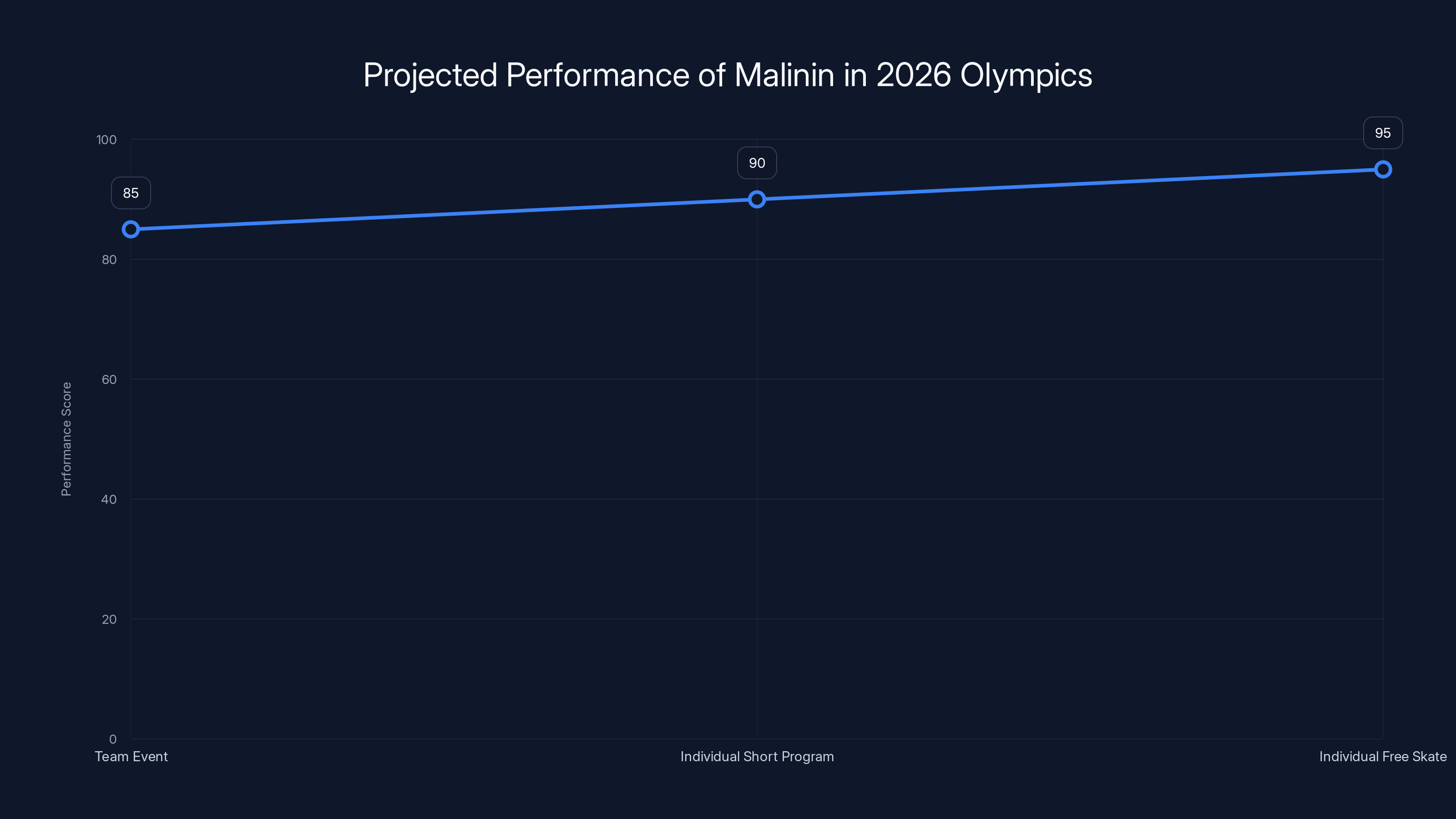 Projected Performance of Malinin in 2026 Olympics

Performance Score

100
80
60
40
20
0

85
90
95

Team Event
Individual Short Program
Individual Free Skate